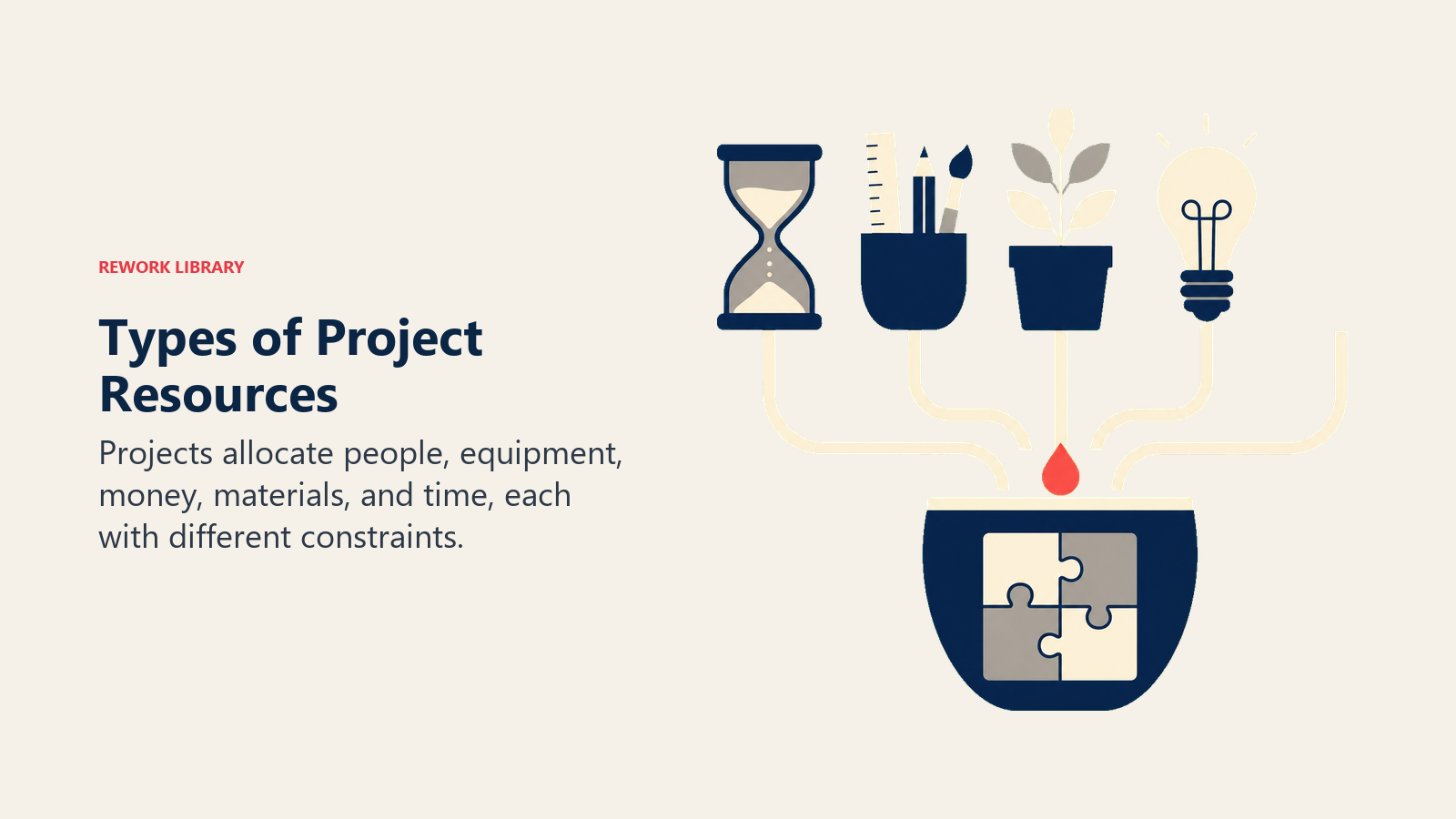 REWORK LIBRARY

Types of Project Resources

Projects allocate people, equipment, money, materials, and time, each with different constraints.